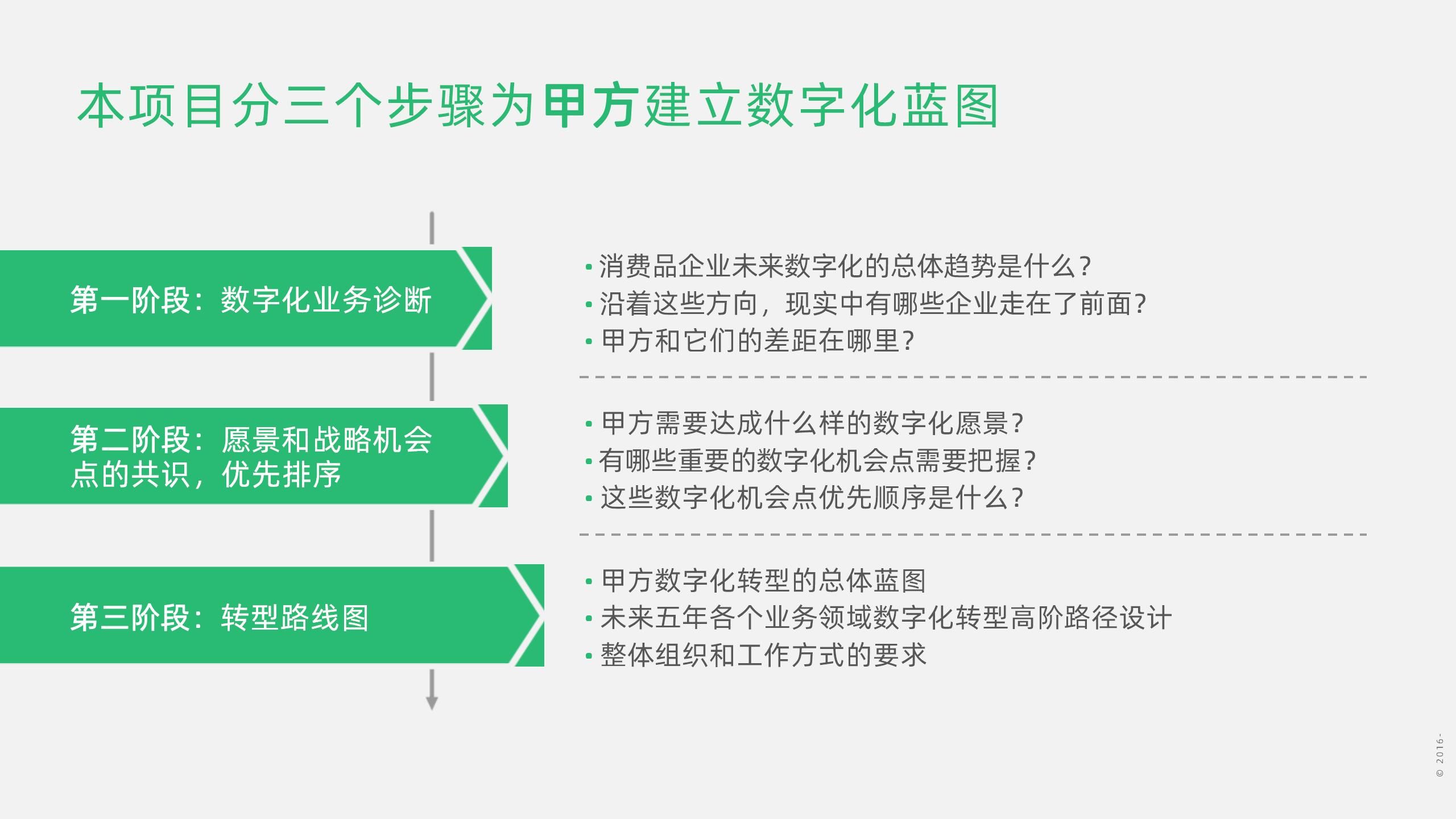 本项目分三个步骤为甲方建立数字化蓝图

第一阶段：数字化业务诊断

• 消费品企业未来数字化的总体趋势是什么？
• 沿着这些方向，现实中有哪些企业走在了前面？
• 甲方和它们的差距在哪里？

第二阶段：愿景和战略机会点的共识，优先排序

• 甲方需要达成什么样的数字化愿景？
• 有哪些重要的数字化机会点需要把握？
• 这些数字化机会点优先顺序是什么？

第三阶段：转型路线图

• 甲方数字化转型的总体蓝图
• 未来五年各个业务领域数字化转型高阶路径设计
• 整体组织和工作方式的要求

© 2016 -